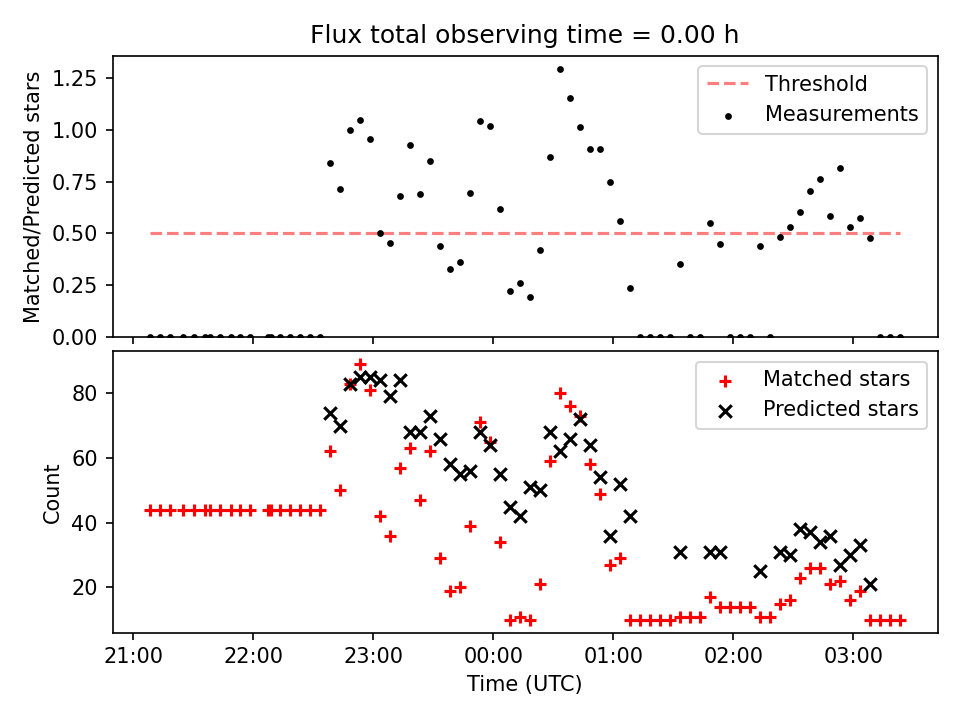 Flux total observing time = 0.00 h

Matched/Predicted stars

1.25
1.00
0.75
0.50
0.25
0.00

Threshold
Measurements

Count

80
60
40
20

Matched stars
Predicted stars

21:00
22:00
23:00
00:00
01:00
02:00
03:00

Time (UTC)